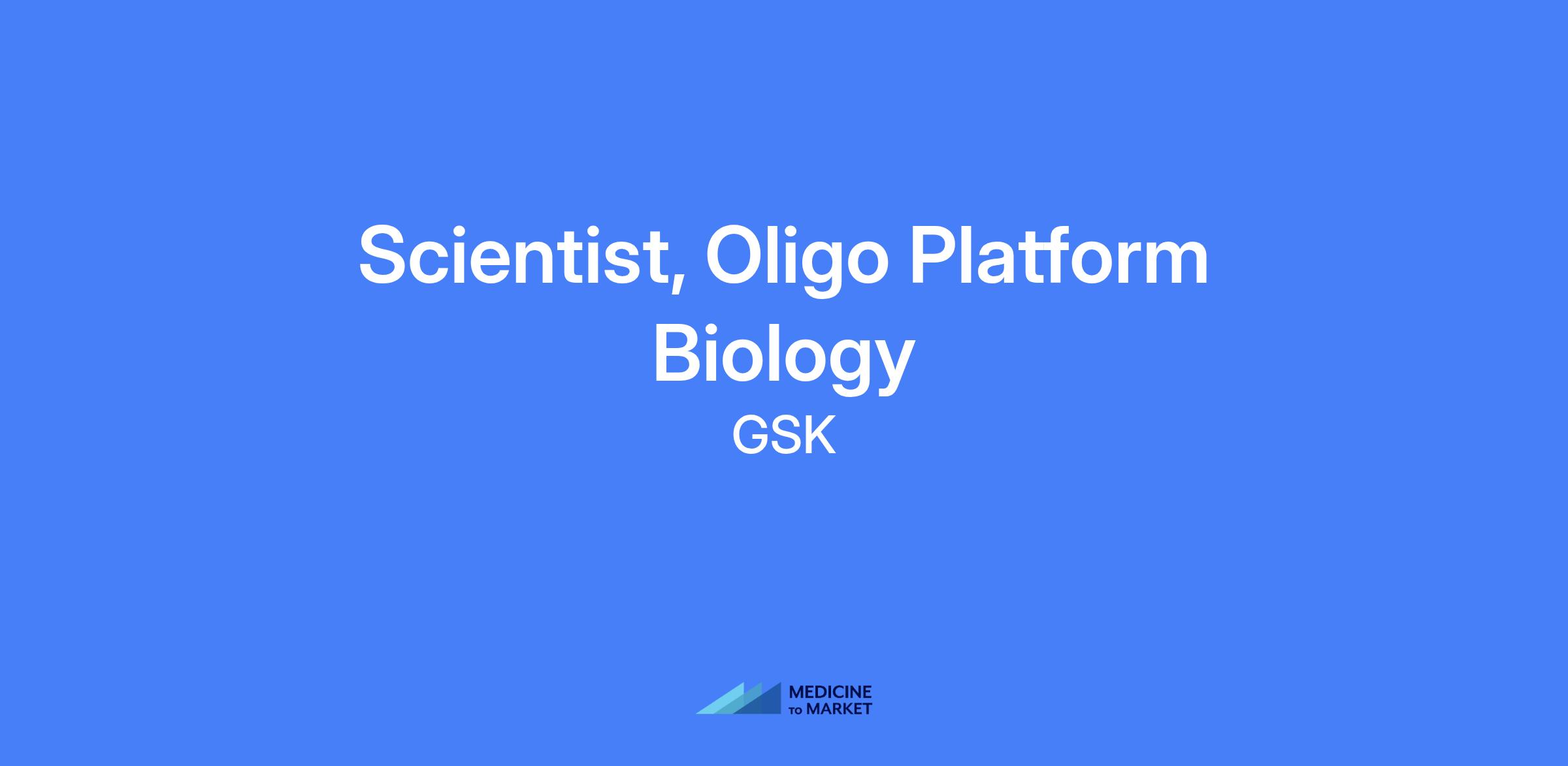 Scientist, Oligo Platform Biology

GSK

MEDICINE
TO MARKET